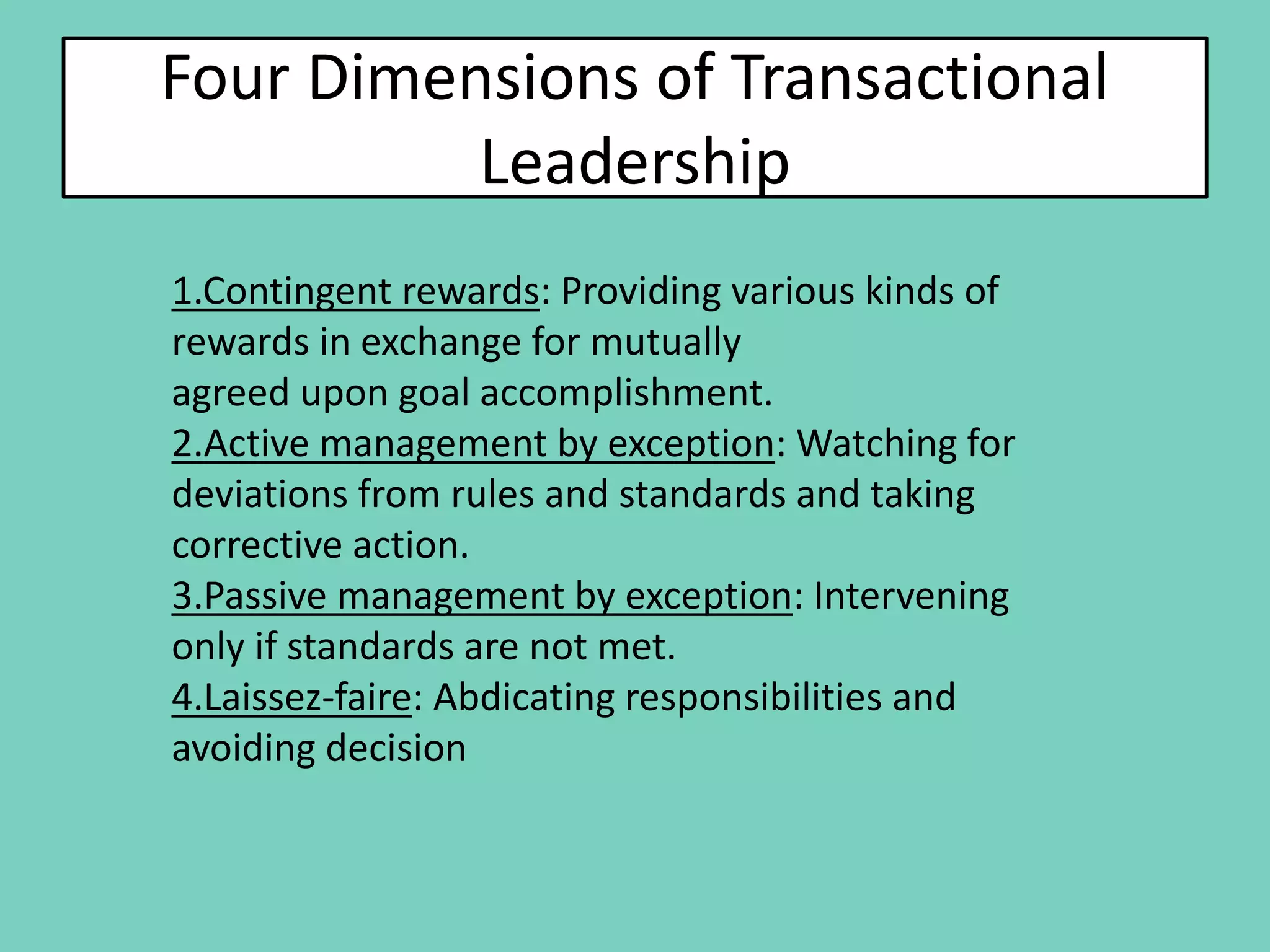 Four Dimensions of Transactional Leadership

1.Contingent rewards: Providing various kinds of rewards in exchange for mutually agreed upon goal accomplishment.
2.Active management by exception: Watching for deviations from rules and standards and taking corrective action.
3.Passive management by exception: Intervening only if standards are not met.
4.Laissez-faire: Abdicating responsibilities and avoiding decision